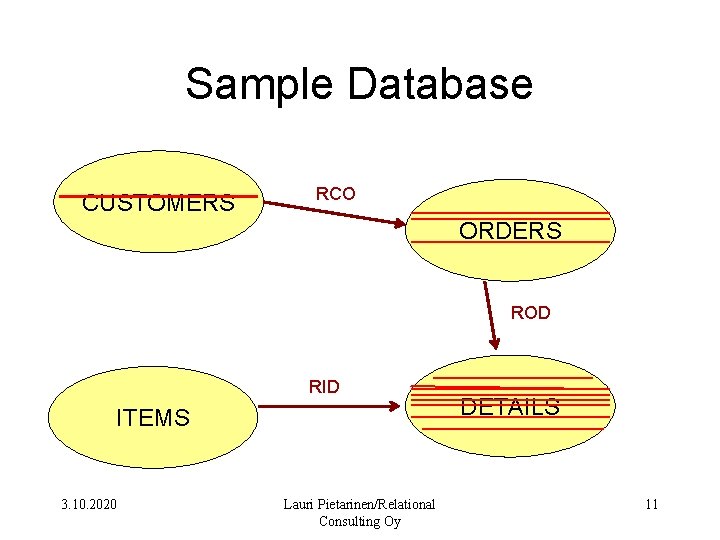 Sample Database

CUSTOMERS

RCO

ORDERS

ROD

ITEMS

RID

DETAILS

3.10.2020

Lauri Pietarinen/Relational Consulting Oy

11